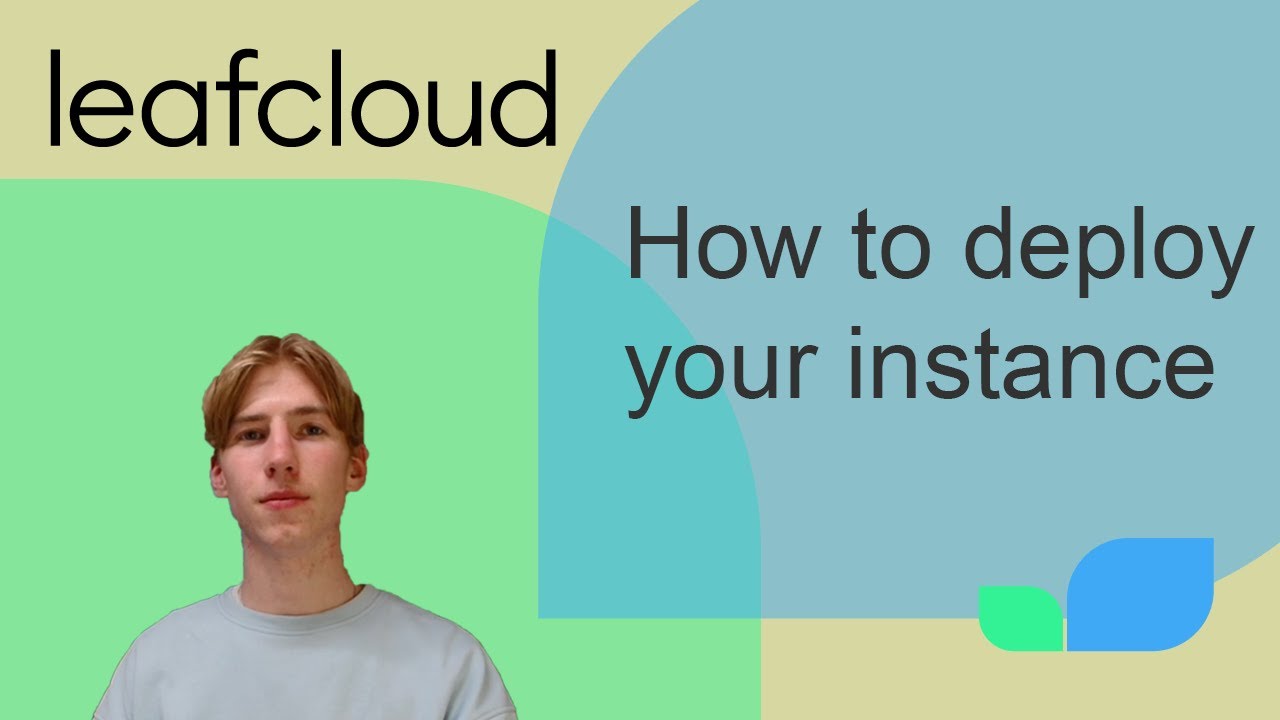 leafcloud

How to deploy your instance